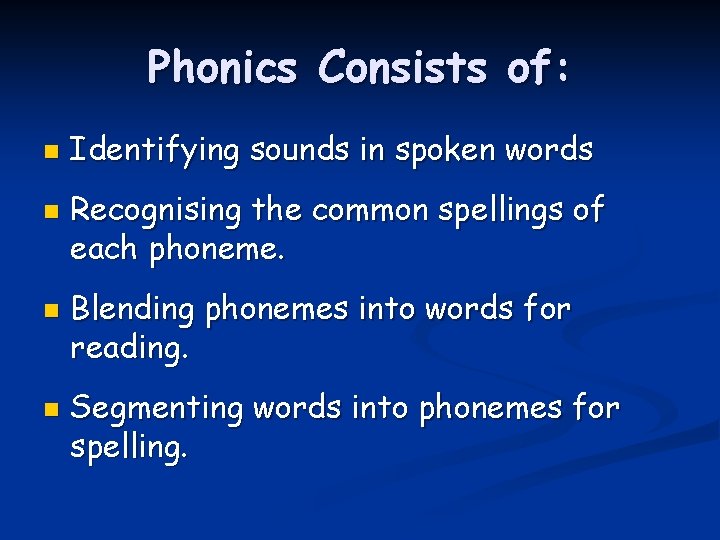 Phonics Consists of:

- Identifying sounds in spoken words
- Recognising the common spellings of each phoneme.
- Blending phonemes into words for reading.
- Segmenting words into phonemes for spelling.